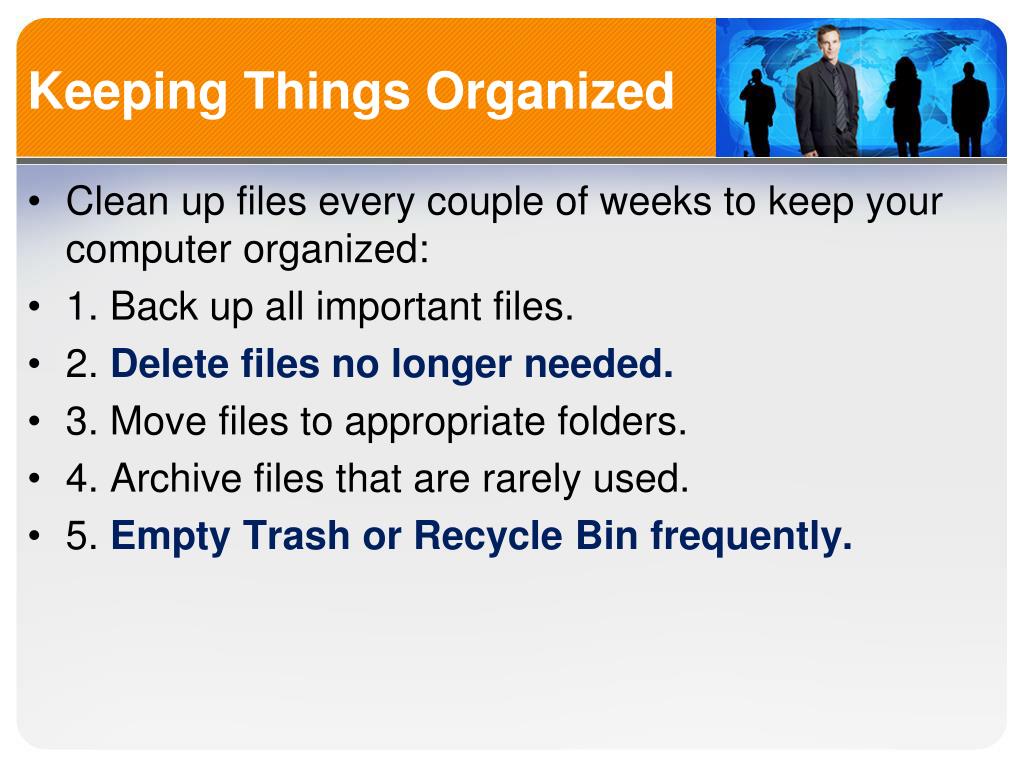 Keeping Things Organized

• Clean up files every couple of weeks to keep your computer organized:
• 1. Back up all important files.
• 2. Delete files no longer needed.
• 3. Move files to appropriate folders.
• 4. Archive files that are rarely used.
• 5. Empty Trash or Recycle Bin frequently.